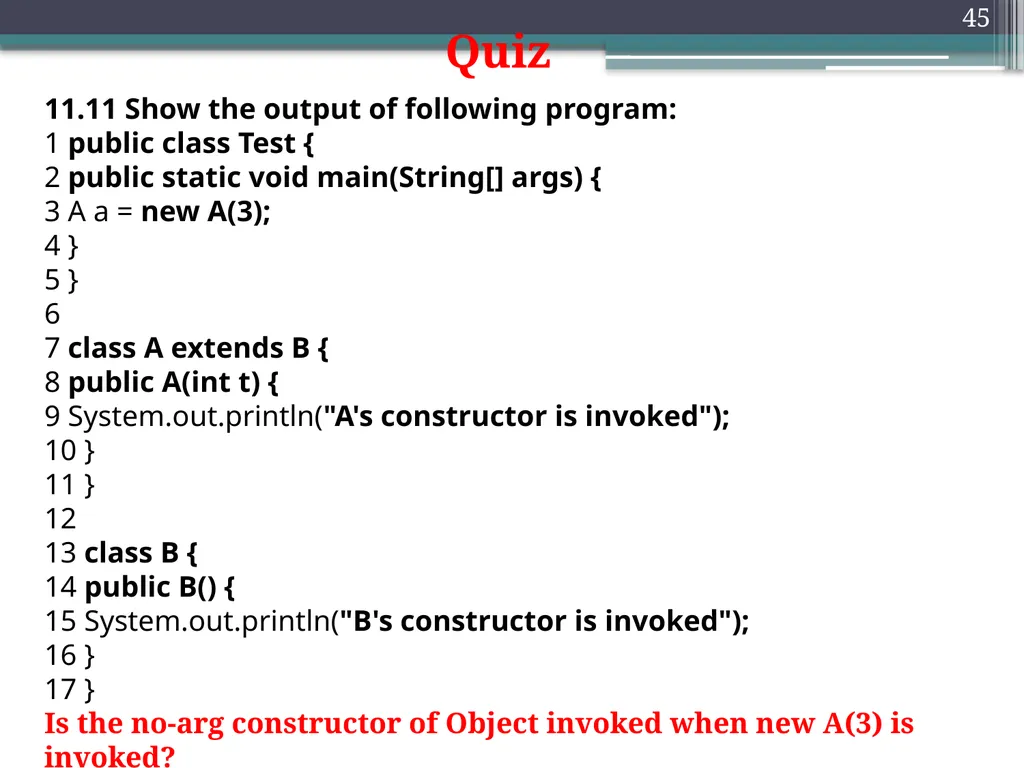 45

Quiz

11.11 Show the output of following program:
1 public class Test {
2 public static void main(String[] args) {
3 A a = new A(3);
4 }
5 }
6
7 class A extends B {
8 public A(int t) {
9 System.out.println("A's constructor is invoked");
10 }
11 }
12
13 class B {
14 public B() {
15 System.out.println("B's constructor is invoked");
16 }
17 }

Is the no-arg constructor of Object invoked when new A(3) is invoked?